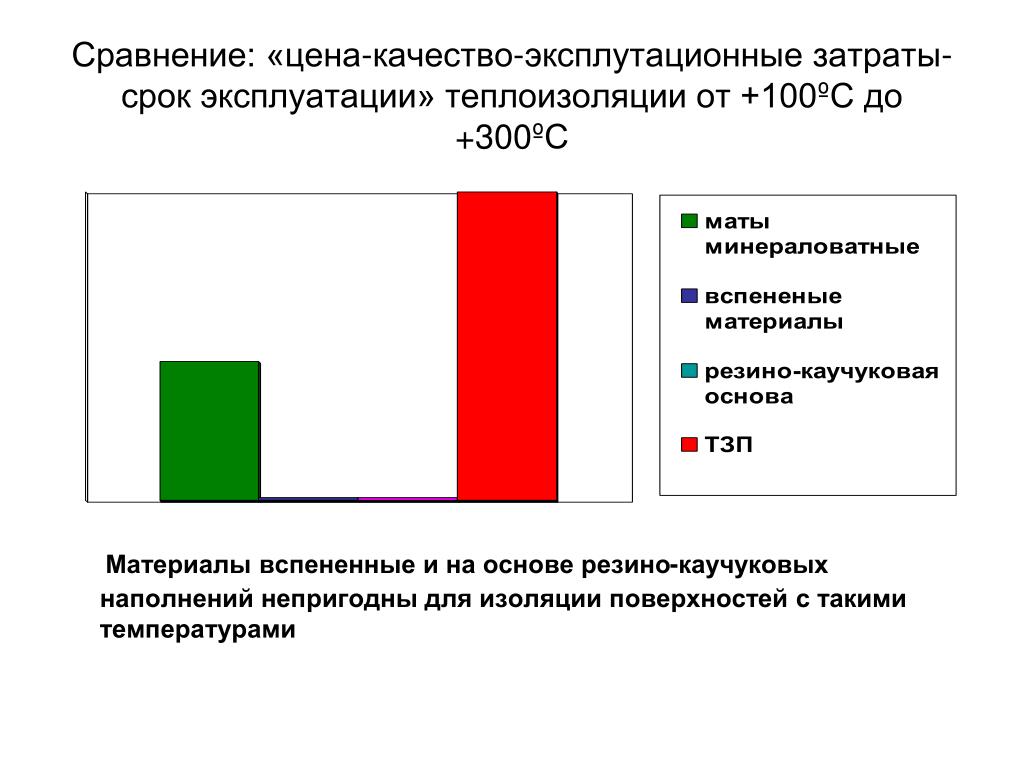 Сравнение: «цена-качество-эксплутационные затраты-срок эксплуатации» теплоизоляции от +100ºС до +300ºС

маты минераловатные

вспененые материалы

резино-каучуковая основа

ТЗП

Материалы вспененные и на основе резино-каучуковых наполнений непригодны для изоляции поверхностей с такими температурами